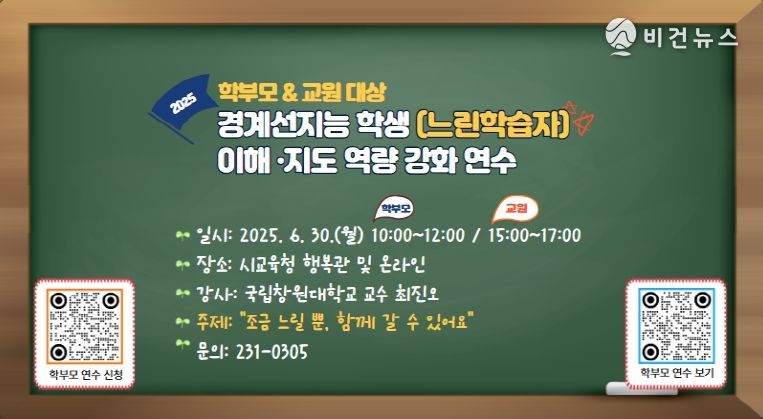 비건뉴스

2025

학부모 & 교원 대상
경계선지능 학생 (느린학습자)
이해·지도 역량 강화 연수

학부모 교원

일시: 2025. 6. 30.(월) 10:00~12:00 / 15:00~17:00
장소: 시교육청 행복관 및 온라인
강사: 국립창원대학교 교수 최진오
주제: "조금 느릴 뿐, 함께 갈 수 있어요"
문의: 231-0305

학부모 연수 신청

학부모 연수 보기